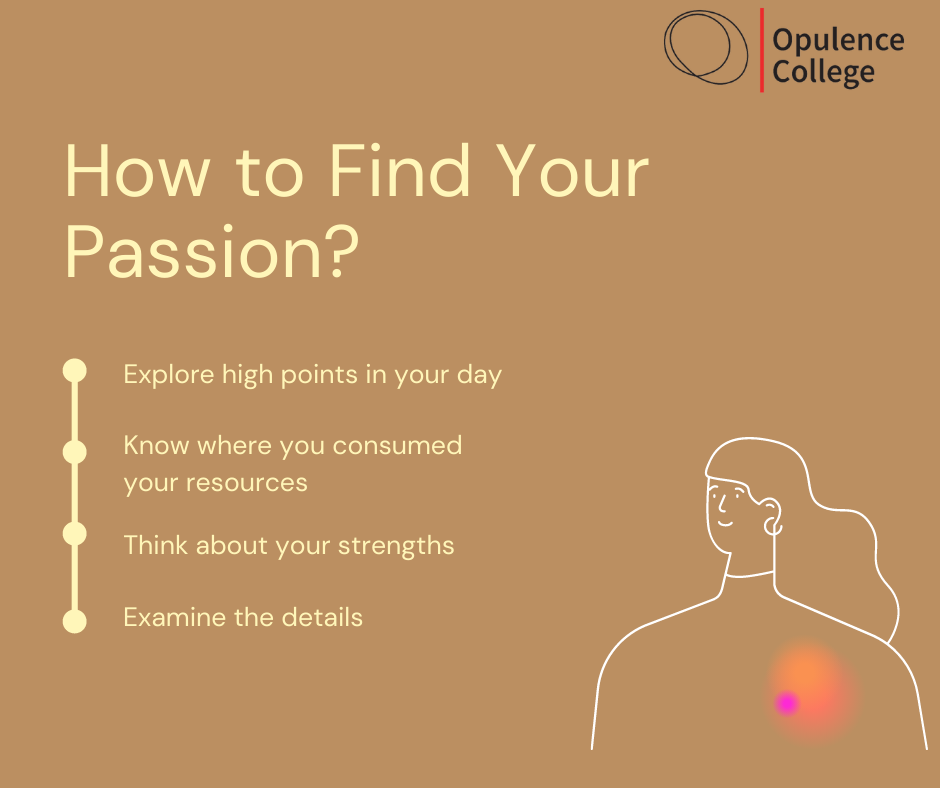 Opulence College

How to Find Your Passion?

Explore high points in your day

Know where you consumed your resources

Think about your strengths

Examine the details